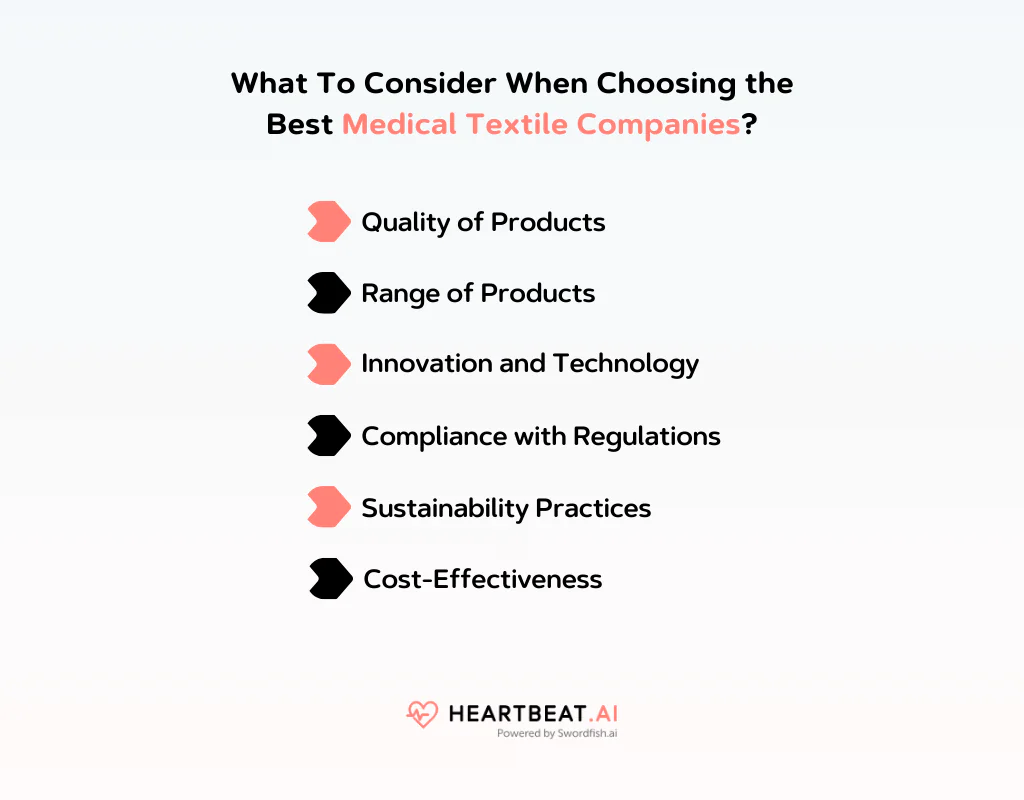 What To Consider When Choosing the Best Medical Textile Companies?

Quality of Products

Range of Products

Innovation and Technology

Compliance with Regulations

Sustainability Practices

Cost-Effectiveness

HEARTBEAT.AI
Powered by Swordfish.ai